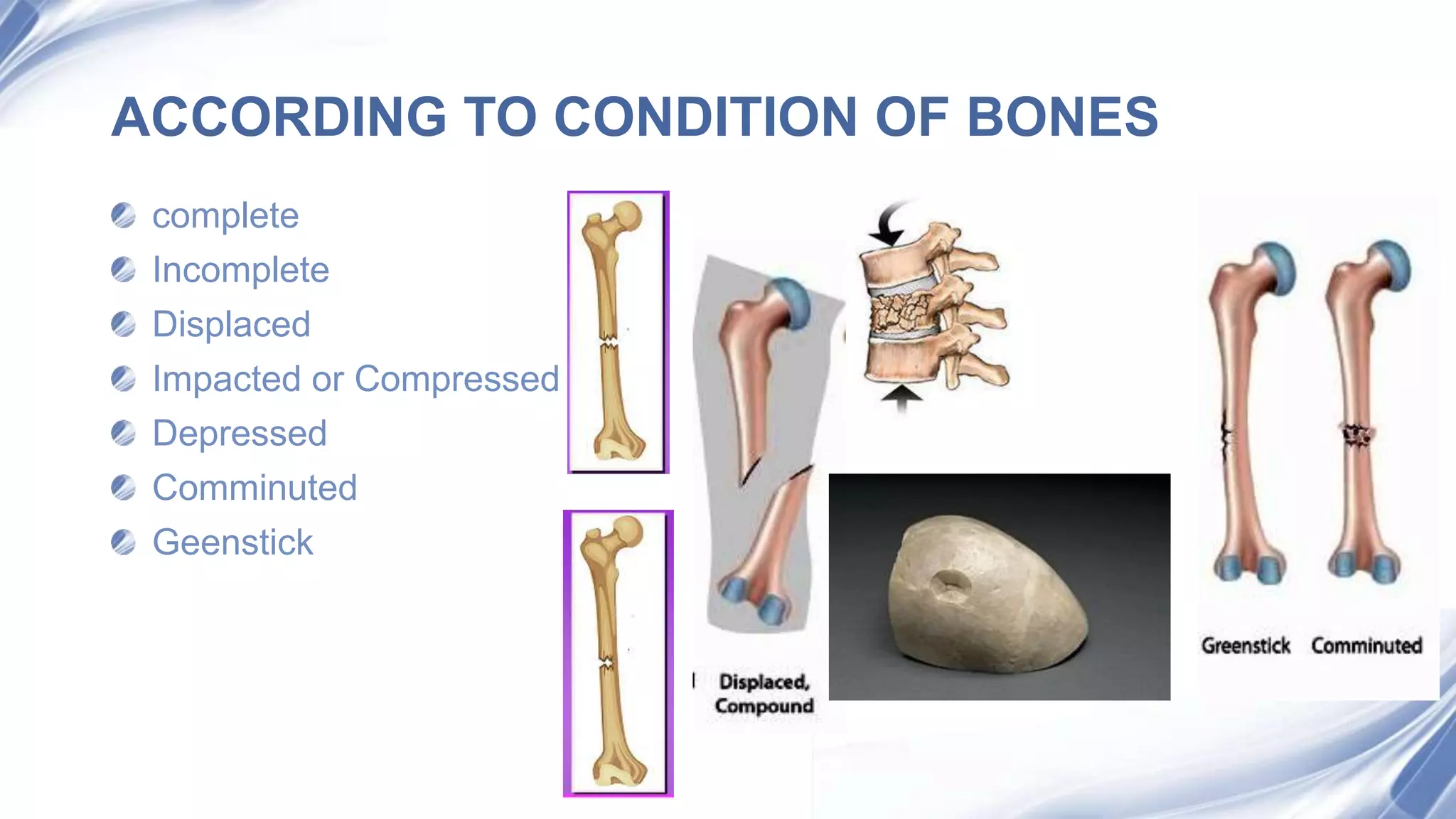 ACCORDING TO CONDITION OF BONES

complete
Incomplete
Displaced
Impacted or Compressed
Depressed
Comminuted
Geenstick

Displaced, Compound

Greenstick Comminuted